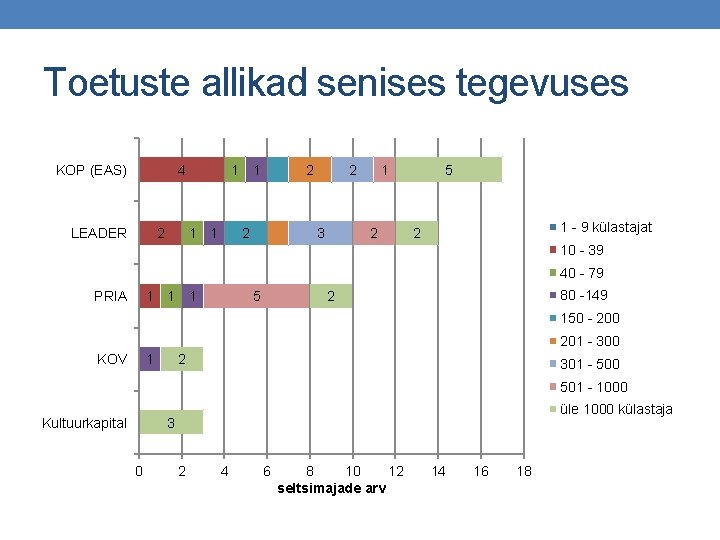 Toetuste allikad senises tegevuses

KOP (EAS)
4 1 1 2 2 1 5

LEADER
2 1 1 2 3 2 2

PRIA
1 1 1 5 2

KOV
1 2

Kultuurkapital
3

0 2 4 6 8 10 12 14 16 18
seltsimajade arv

1 - 9 külastajat
10 - 39
40 - 79
80 -149
150 - 200
201 - 300
301 - 500
501 - 1000
üle 1000 külastaja